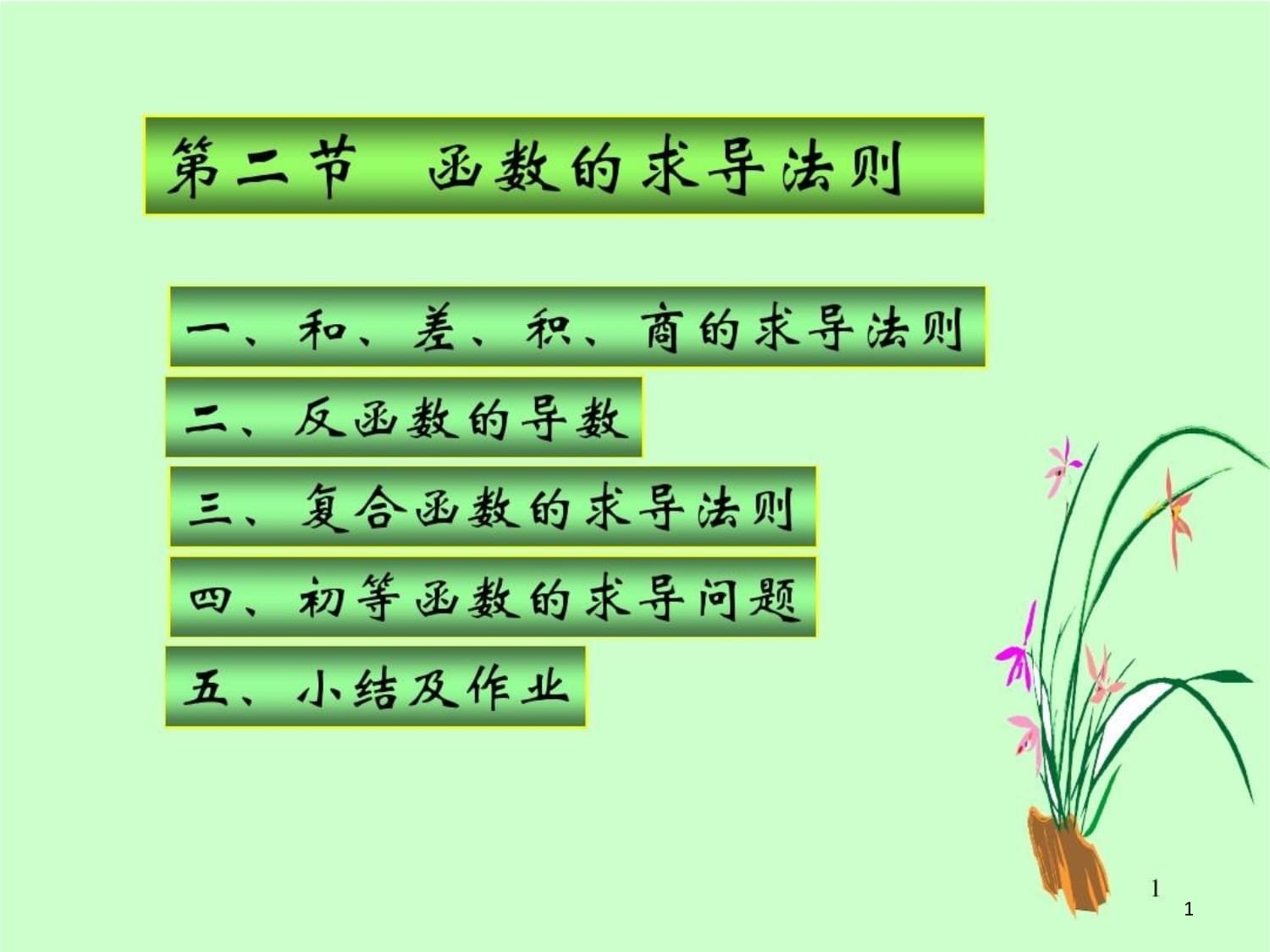 第二节　函数的求导法则

一、和、差、积、商的求导法则

二、反函数的导数

三、复合函数的求导法则

四、初等函数的求导问题

五、小结及作业

1

1